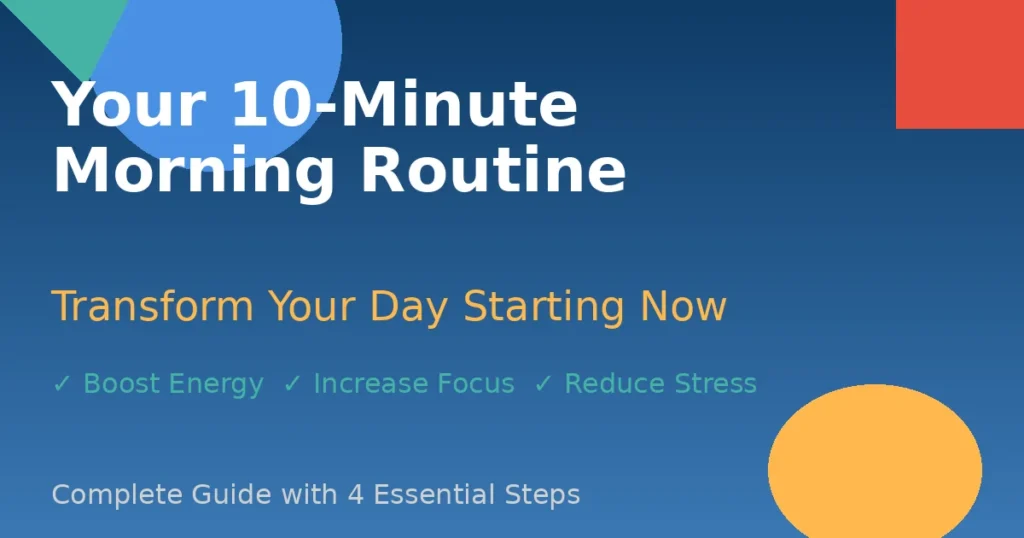 Your 10-Minute Morning Routine

Transform Your Day Starting Now

✓ Boost Energy ✓ Increase Focus ✓ Reduce Stress

Complete Guide with 4 Essential Steps